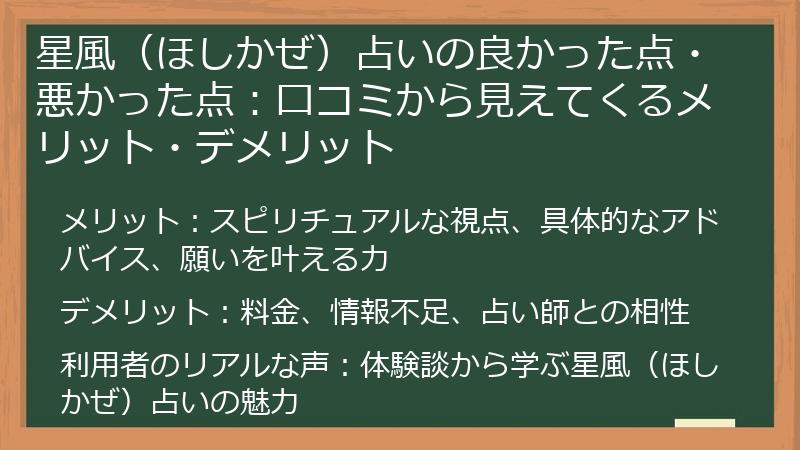 星風（ほしかぜ）占いの良かった点・悪かった点：口コミから見えてくるメリット・デメリット

メリット：スピリチュアルな視点、具体的なアドバイス、願いを叶える力

デメリット：料金、情報不足、占い師との相性

利用者のリアルな声：体験談から学ぶ星風（ほしかぜ）占いの魅力